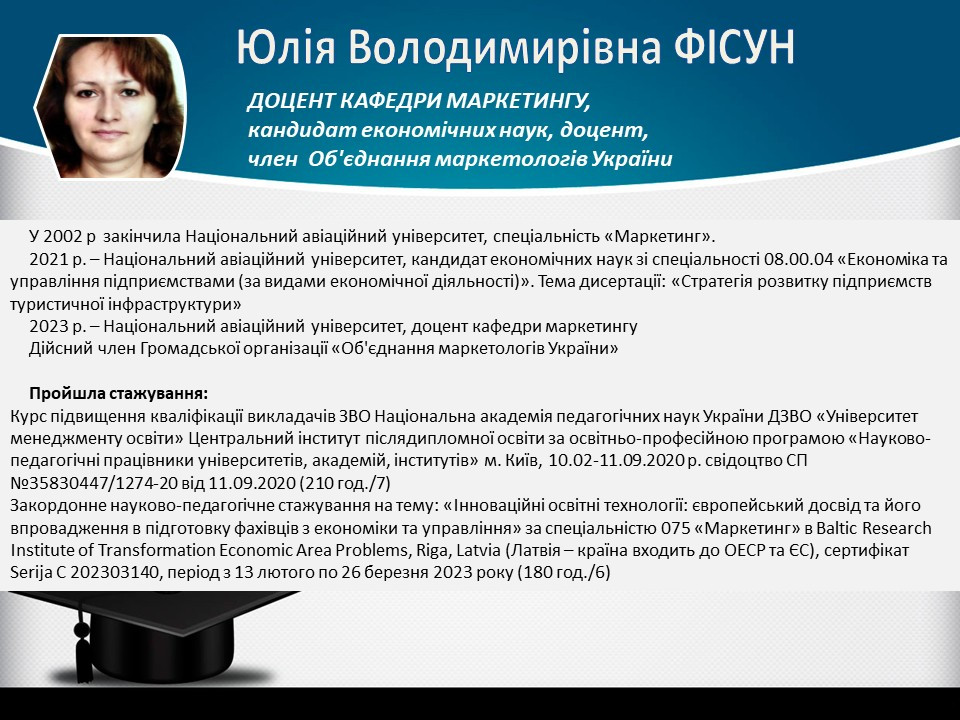 Юлія Володимирівна ФІСУН

ДОЦЕНТ КАФЕДРИ МАРКЕТИНГУ, кандидат економічних наук, доцент, член Об'єднання маркетологів України

У 2002 р закінчила Національний авіаційний університет, спеціальність «Маркетинг».
2021 р. – Національний авіаційний університет, кандидат економічних наук зі спеціальності 08.00.04 «Економіка та управління підприємствами (за видами економічної діяльності)». Тема дисертації: «Стратегія розвитку підприємств туристичної інфраструктури»
2023 р. – Національний авіаційний університет, доцент кафедри маркетингу
Дійсний член Громадської організації «Об'єднання маркетологів України»

Пройшла стажування:
Курс підвищення кваліфікації викладачів ЗВО Національна академія педагогічних наук України ДЗВО «Університет менеджменту освіти» Центральний інститут післядипломної освіти за освітньо-професійною програмою «Науково-педагогічні працівники університетів, академій, інститутів» м. Київ, 10.02-11.09.2020 р. свідоцтво СП №35830447/1274-20 від 11.09.2020 (210 год./7)
Закордонне науково-педагогічне стажування на тему: «Інноваційні освітні технології: європейський досвід та його впровадження в підготовку фахівців з економіки та управління» за спеціальністю 075 «Маркетинг» в Baltic Research Institute of Transformation Economic Area Problems, Riga, Latvia (Латвія – країна входить до ОЕСР та ЄС), сертифікат Serija C 202303140, період з 13 лютого по 26 березня 2023 року (180 год./6)